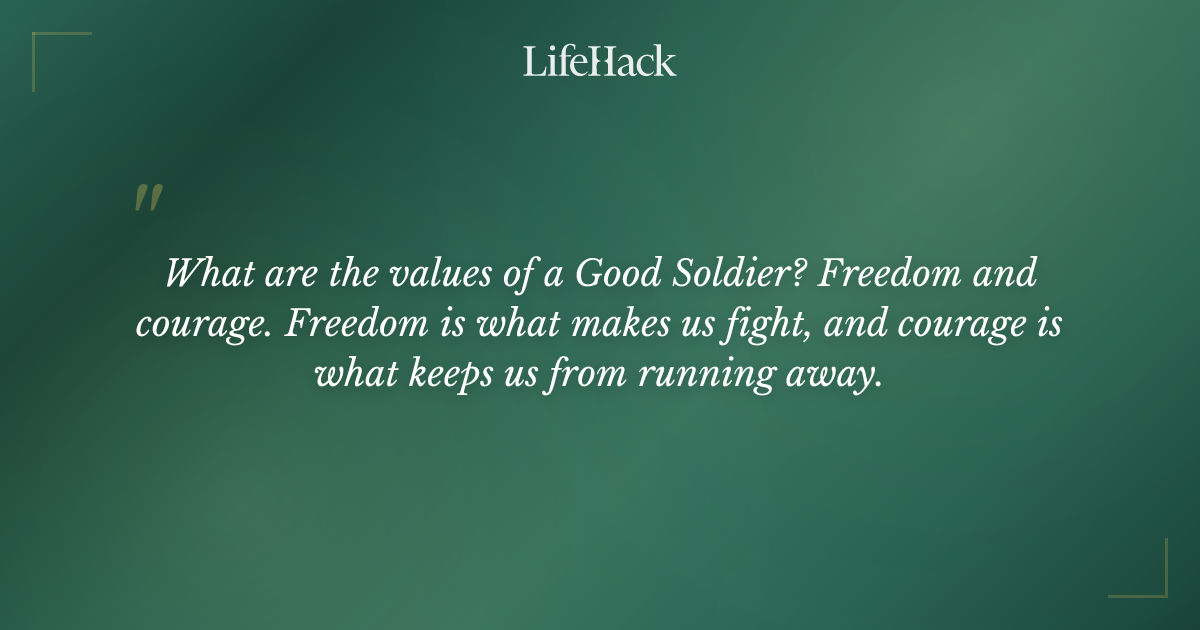 LifeHack

"

What are the values of a Good Soldier? Freedom and courage. Freedom is what makes us fight, and courage is what keeps us from running away.